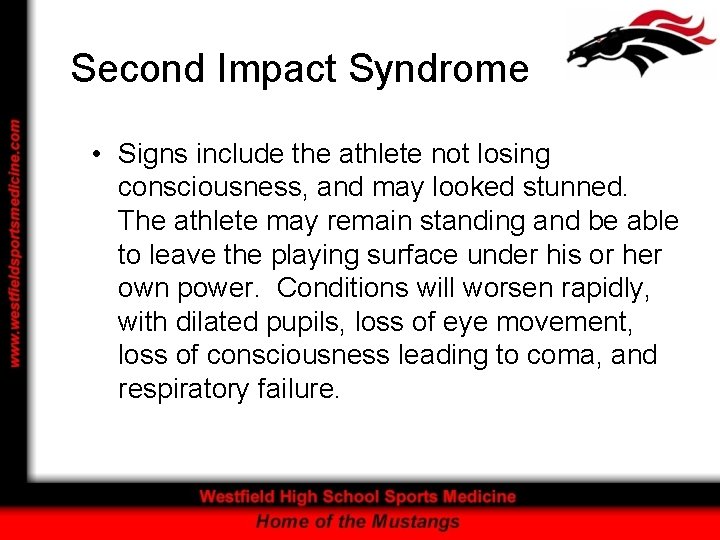 www.westfieldsportsmedicine.com

Second Impact Syndrome

• Signs include the athlete not losing consciousness, and may looked stunned. The athlete may remain standing and be able to leave the playing surface under his or her own power. Conditions will worsen rapidly, with dilated pupils, loss of eye movement, loss of consciousness leading to coma, and respiratory failure.

Westfield High School Sports Medicine
Home of the Mustangs